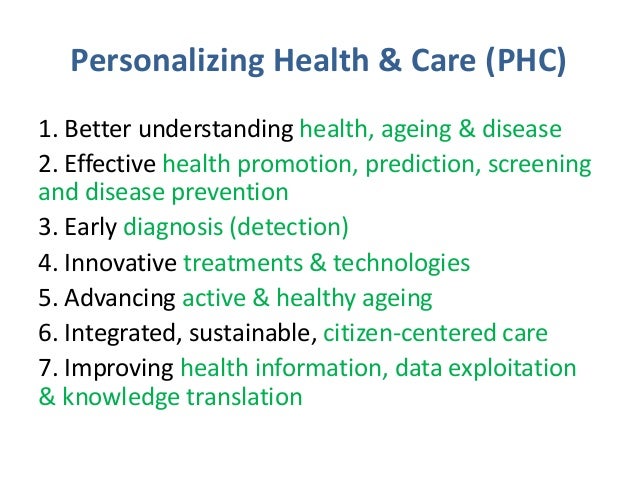 Personalizing Health & Care (PHC)

1. Better understanding health, ageing & disease
2. Effective health promotion, prediction, screening and disease prevention
3. Early diagnosis (detection)
4. Innovative treatments & technologies
5. Advancing active & healthy ageing
6. Integrated, sustainable, citizen-centered care
7. Improving health information, data exploitation & knowledge translation